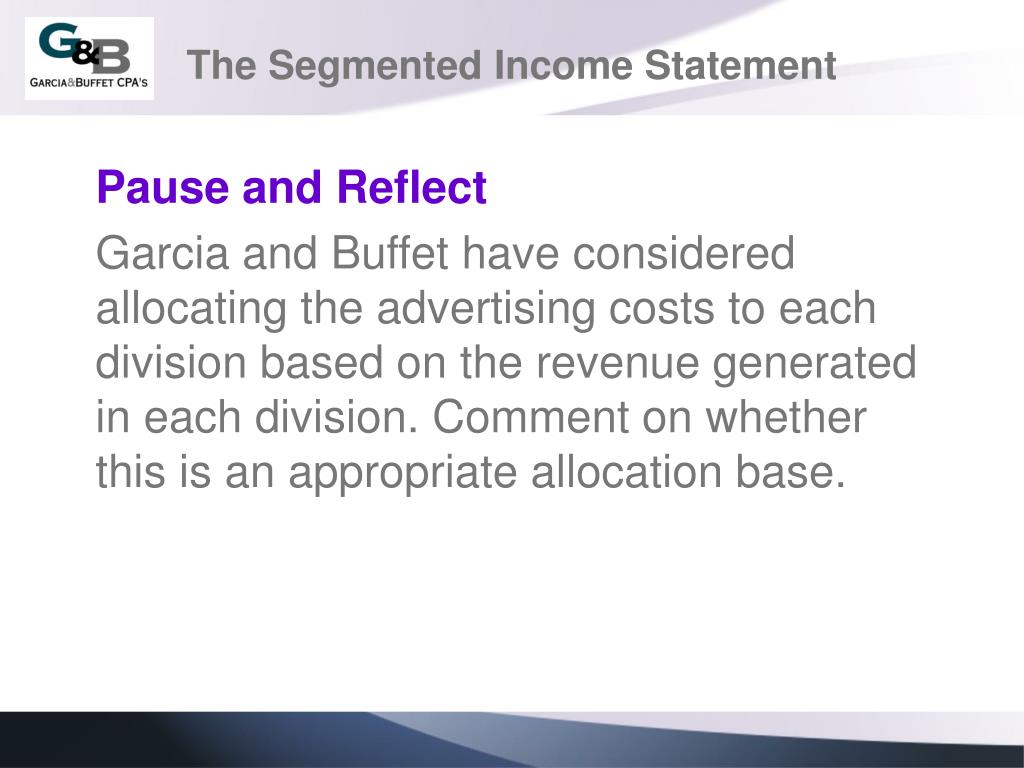 G&B
GARCIA&BUFFET CPA'S

The Segmented Income Statement

Pause and Reflect

Garcia and Buffet have considered allocating the advertising costs to each division based on the revenue generated in each division. Comment on whether this is an appropriate allocation base.